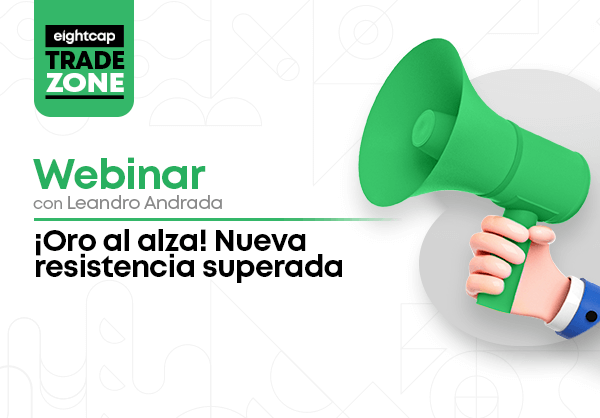 eightcap
TRADE
ZONE

Webinar
con Leandro Andrada

¡Oro al alza! Nueva resistencia superada